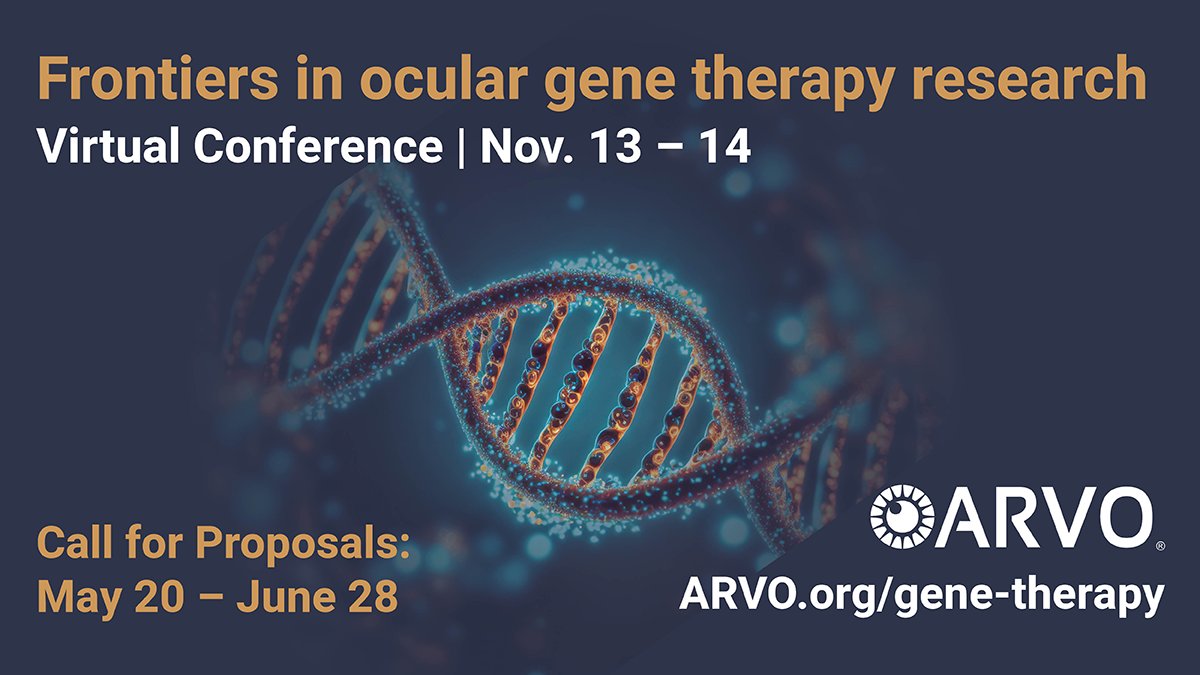 Frontiers in ocular gene therapy research
Virtual Conference | Nov. 13 – 14

Call for Proposals:
May 20 – June 28

ARVO®
ARVO.org/gene-therapy